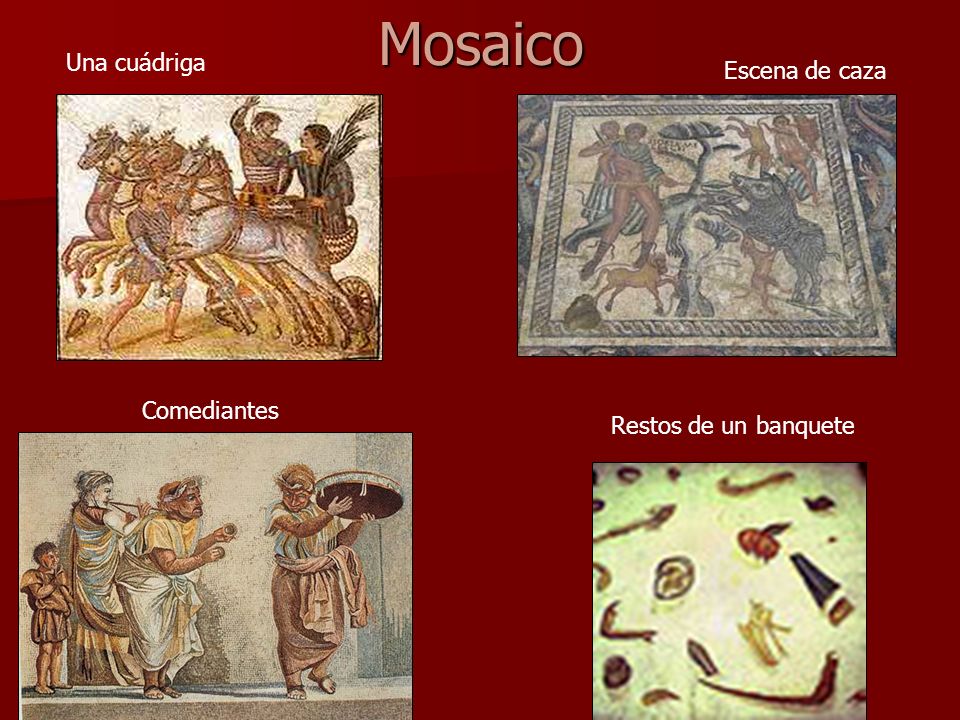 Mosaico

Una cuádriga

Escena de caza

Comediantes

Restos de un banquete